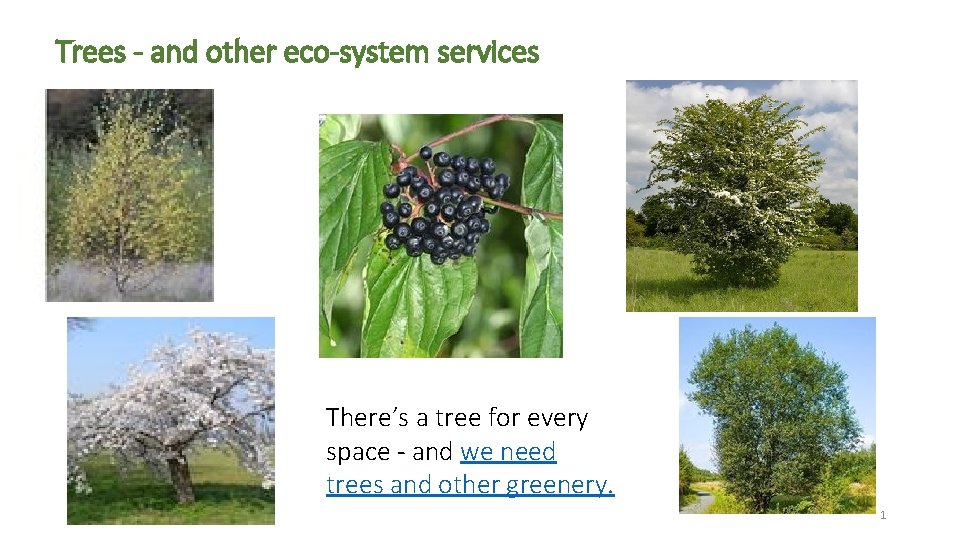 Trees - and other eco-system services

There's a tree for every space - and we need trees and other greenery.

1